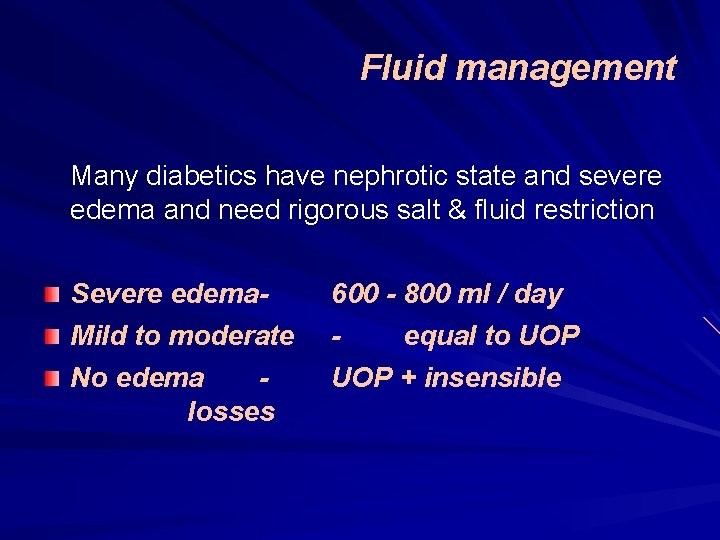 Fluid management

Many diabetics have nephrotic state and severe edema and need rigorous salt & fluid restriction

Severe edema- 600 - 800 ml / day
Mild to moderate - equal to UOP
No edema - UOP + insensible losses